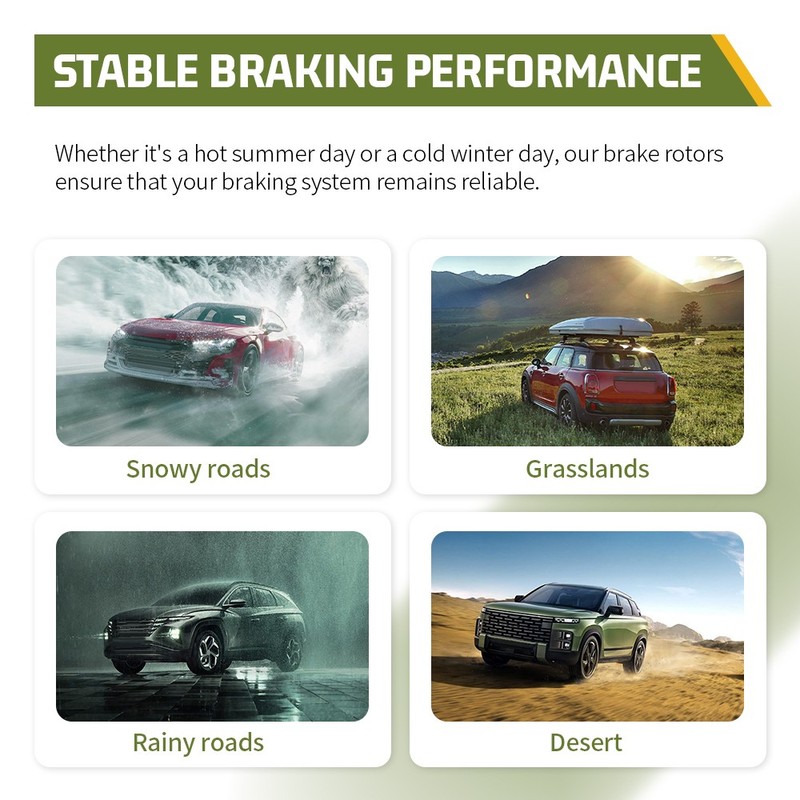 STABLE BRAKING PERFORMANCE

Whether it's a hot summer day or a cold winter day, our brake rotors ensure that your braking system remains reliable.

Snowy roads

Grasslands

Rainy roads

Desert